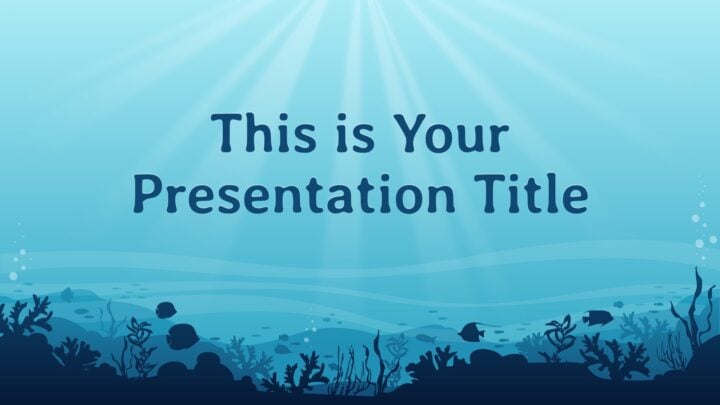 This is Your Presentation Title